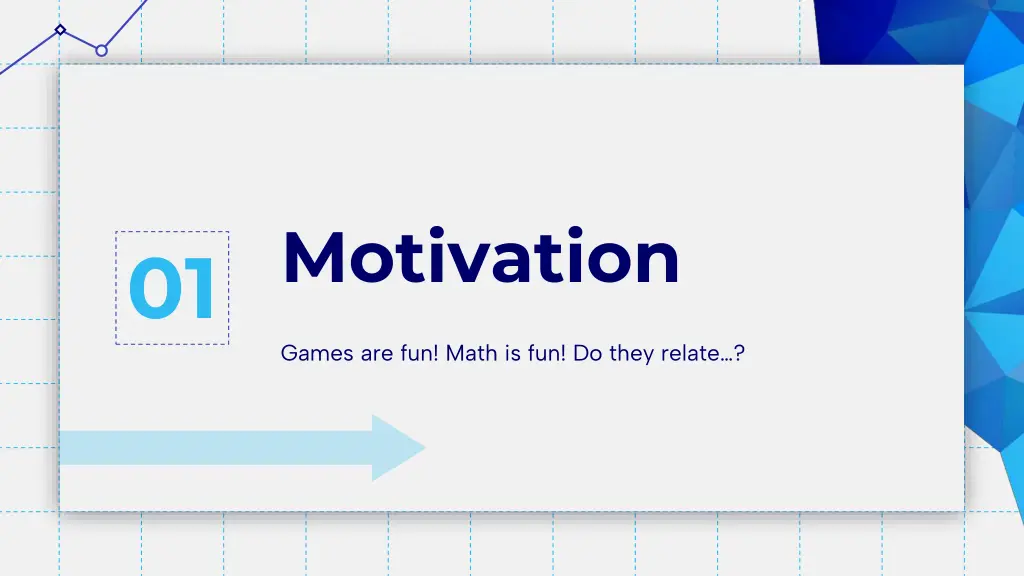 01

Motivation

Games are fun! Math is fun! Do they relate…?